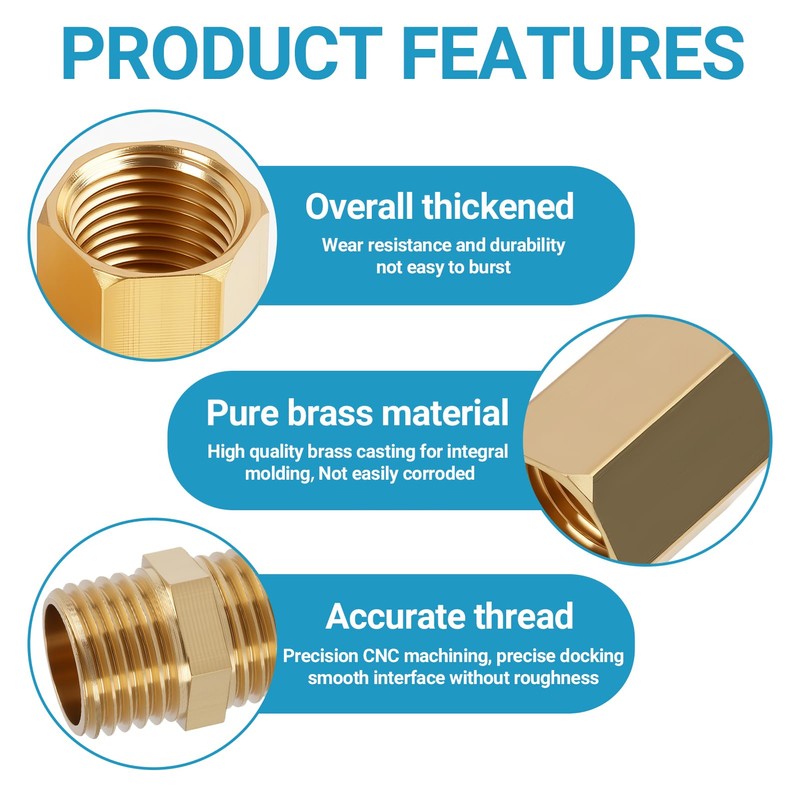 PRODUCT FEATURES

Overall thickened

Wear resistance and durability not easy to burst

Pure brass material

High quality brass casting for integral molding, Not easily corroded

Accurate thread

Precision CNC machining, precise docking smooth interface without roughness